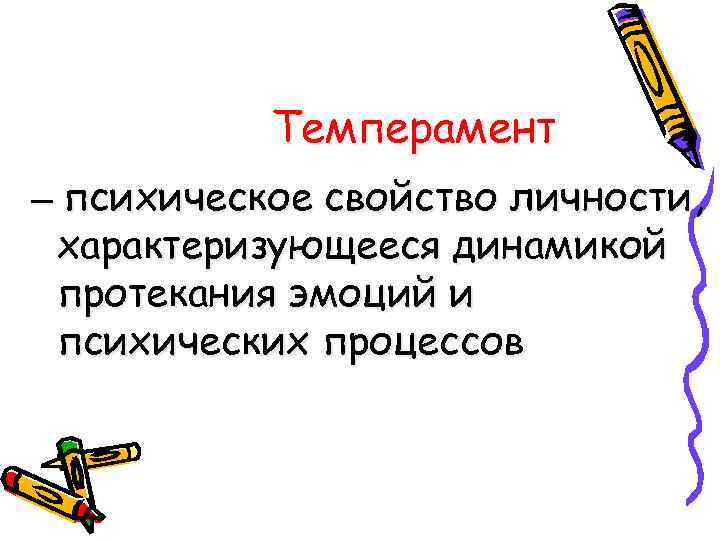 Темперамент

– психическое свойство личности, характеризующееся динамикой протекания эмоций и психических процессов